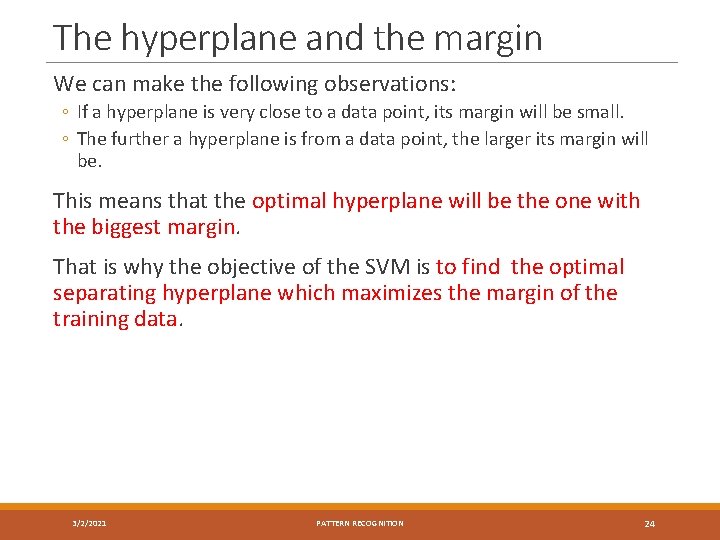 The hyperplane and the margin

We can make the following observations:

◦ If a hyperplane is very close to a data point, its margin will be small.
◦ The further a hyperplane is from a data point, the larger its margin will be.

This means that the optimal hyperplane will be the one with the biggest margin.

That is why the objective of the SVM is to find  the optimal separating hyperplane which maximizes the margin of the training data.

3/2/2021 PATTERN RECOGNITION 24